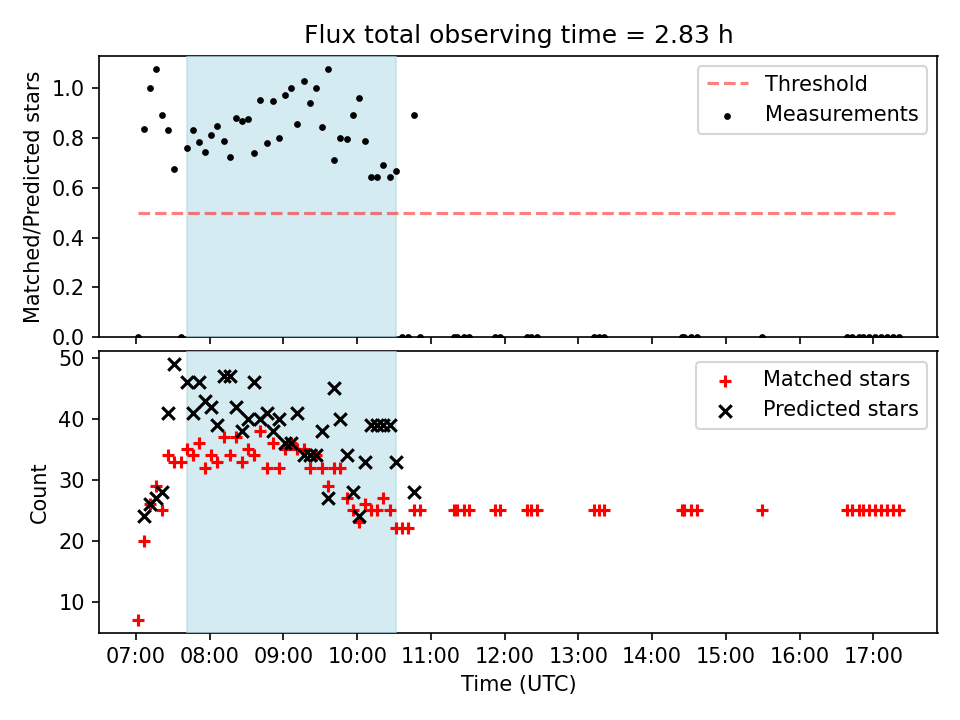 Flux total observing time = 2.83 h

Matched/Predicted stars

1.0
0.8
0.6
0.4
0.2
0.0

Threshold
Measurements

Count

50
40
30
20
10

Matched stars
Predicted stars

07:00 08:00 09:00 10:00 11:00 12:00 13:00 14:00 15:00 16:00 17:00

Time (UTC)